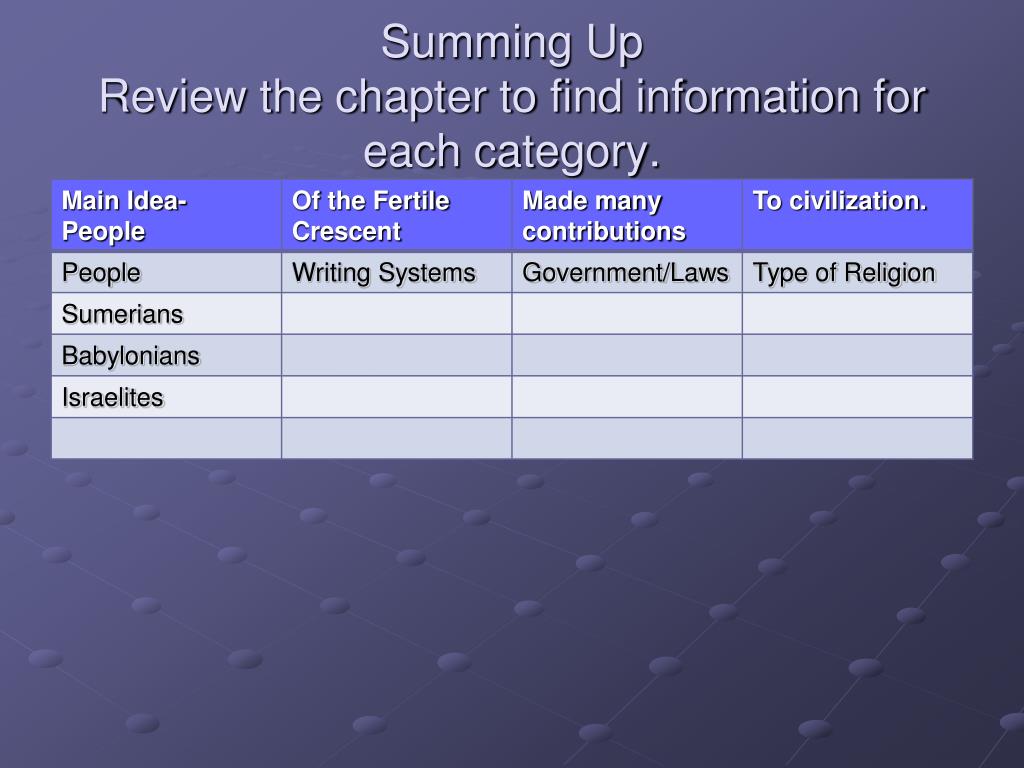 Summing Up
Review the chapter to find information for each category.

| Main Idea- People | Of the Fertile Crescent | Made many contributions | To civilization. |
|---|---|---|---|
| People | Writing Systems | Government/Laws | Type of Religion |
| Sumerians | | | |
| Babylonians | | | |
| Israelites | | | |
| | | | |